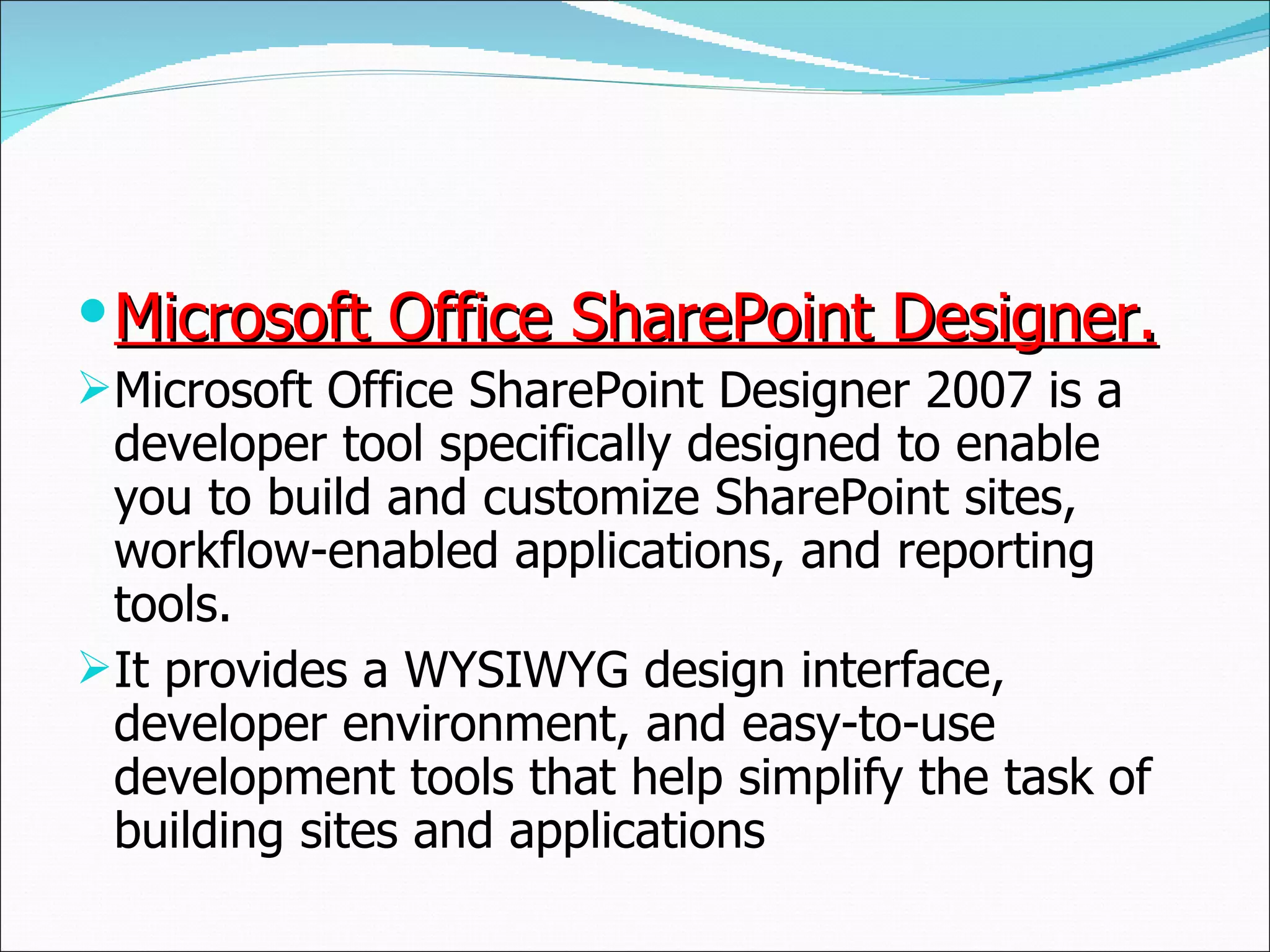 • Microsoft Office SharePoint Designer.

➢ Microsoft Office SharePoint Designer 2007 is a developer tool specifically designed to enable you to build and customize SharePoint sites, workflow-enabled applications, and reporting tools.

➢ It provides a WYSIWYG design interface, developer environment, and easy-to-use development tools that help simplify the task of building sites and applications